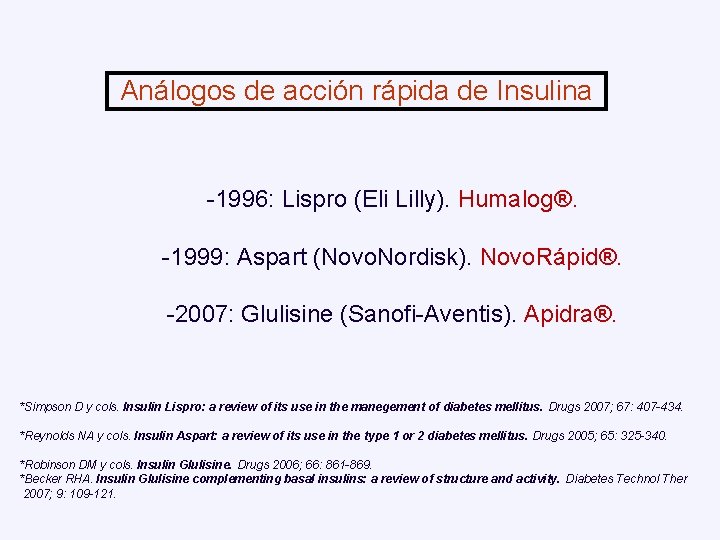 Análogos de acción rápida de Insulina

-1996: Lispro (Eli Lilly). Humalog®.

-1999: Aspart (NovoNordisk). NovoRápid®.

-2007: Glulisine (Sanofi-Aventis). Apidra®.

*Simpson D y cols. Insulin Lispro: a review of its use in the manegement of diabetes mellitus. Drugs 2007; 67: 407-434.

*Reynolds NA y cols. Insulin Aspart: a review of its use in the type 1 or 2 diabetes mellitus. Drugs 2005; 65: 325-340.

*Robinson DM y cols. Insulin Glulisine. Drugs 2006; 66: 861-869.
*Becker RHA. Insulin Glulisine complementing basal insulins: a review of structure and activity. Diabetes Technol Ther 2007; 9: 109-121.